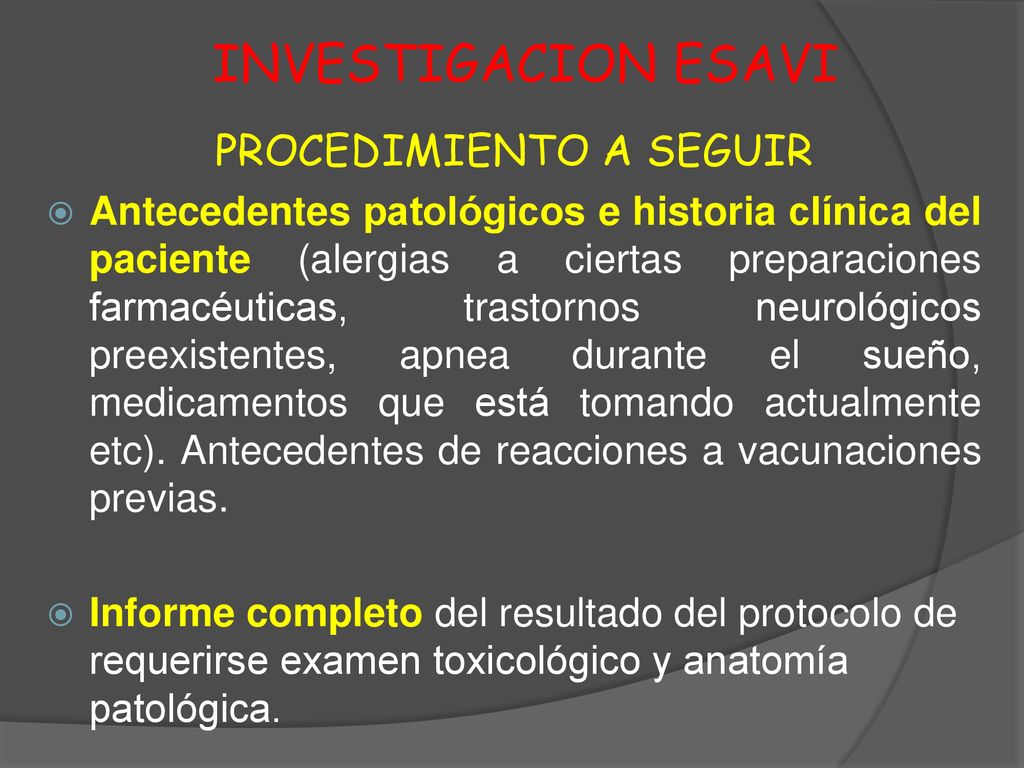 INVESTIGACION ESAVI

PROCEDIMIENTO A SEGUIR

Antecedentes patológicos e historia clínica del paciente (alergias a ciertas preparaciones farmacéuticas, trastornos neurológicos preexistentes, apnea durante el sueño, medicamentos que está tomando actualmente etc). Antecedentes de reacciones a vacunaciones previas.

Informe completo del resultado del protocolo de requerirse examen toxicológico y anatomía patológica.